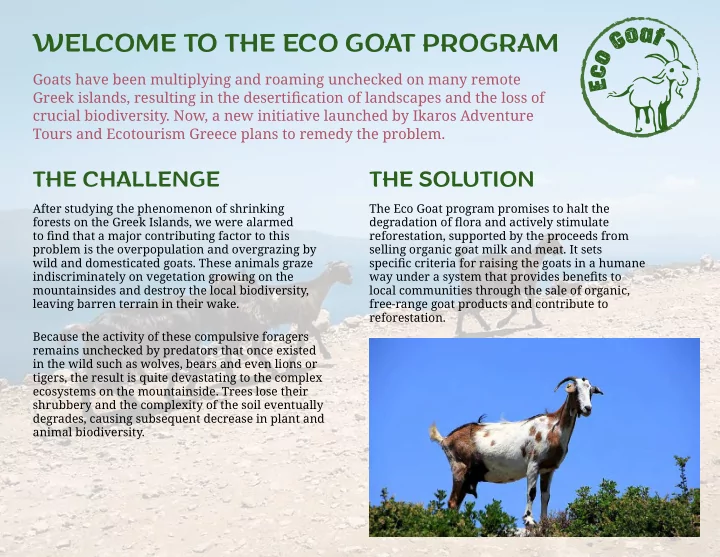 WELCOME TO THE ECO GOAT PROGRAM

Eco Goat

Goats have been multiplying and roaming unchecked on many remote Greek islands, resulting in the desertification of landscapes and the loss of crucial biodiversity. Now, a new initiative launched by Ikaros Adventure Tours and Ecotourism Greece plans to remedy the problem.

THE CHALLENGE

After studying the phenomenon of shrinking forests on the Greek Islands, we were alarmed to find that a major contributing factor to this problem is the overpopulation and overgrazing by wild and domesticated goats. These animals graze indiscriminately on vegetation growing on the mountainsides and destroy the local biodiversity, leaving barren terrain in their wake.

Because the activity of these compulsive foragers remains unchecked by predators that once existed in the wild such as wolves, bears and even lions or tigers, the result is quite devastating to the complex ecosystems on the mountainside. Trees lose their shrubbery and the complexity of the soil eventually degrades, causing subsequent decrease in plant and animal biodiversity.

THE SOLUTION

The Eco Goat program promises to halt the degradation of flora and actively stimulate reforestation, supported by the proceeds from selling organic goat milk and meat. It sets specific criteria for raising the goats in a humane way under a system that provides benefits to local communities through the sale of organic, free-range goat products and contribute to reforestation.